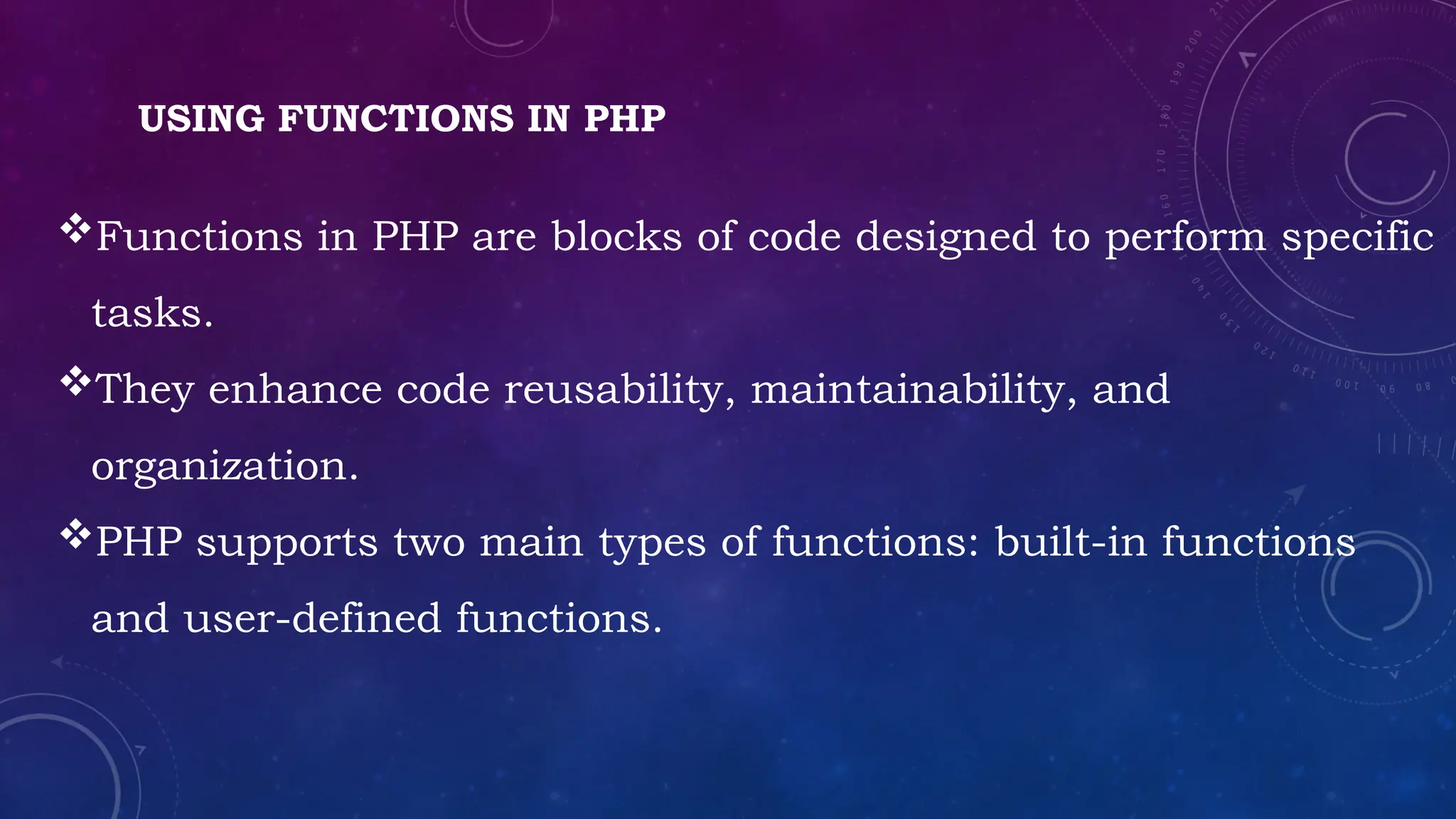 USING FUNCTIONS IN PHP

❖Functions in PHP are blocks of code designed to perform specific tasks.

❖They enhance code reusability, maintainability, and organization.

❖PHP supports two main types of functions: built-in functions and user-defined functions.